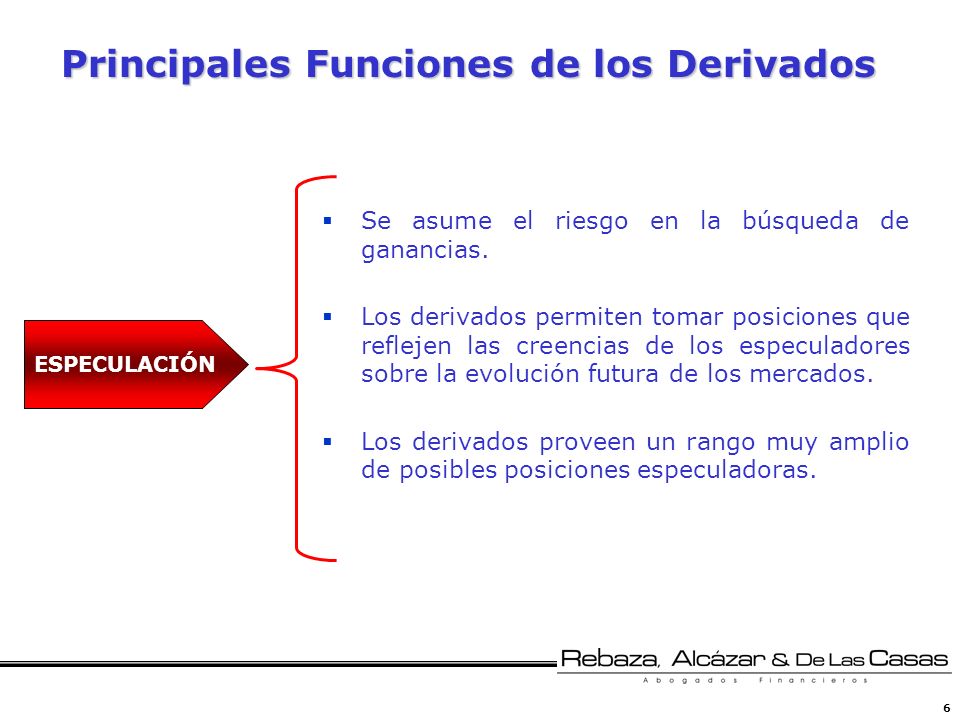 Principales Funciones de los Derivados

ESPECULACIÓN

▪ Se asume el riesgo en la búsqueda de ganancias.

▪ Los derivados permiten tomar posiciones que reflejen las creencias de los especuladores sobre la evolución futura de los mercados.

▪ Los derivados proveen un rango muy amplio de posibles posiciones especuladoras.

Rebaza, Alcázar & De Las Casas
Abogados Financieros

6